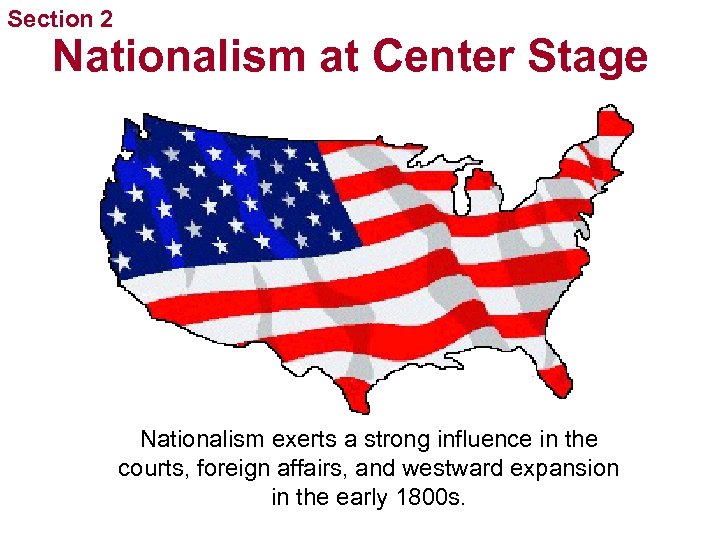 Section 2

Nationalism at Center Stage

Nationalism exerts a strong influence in the courts, foreign affairs, and westward expansion in the early 1800s.